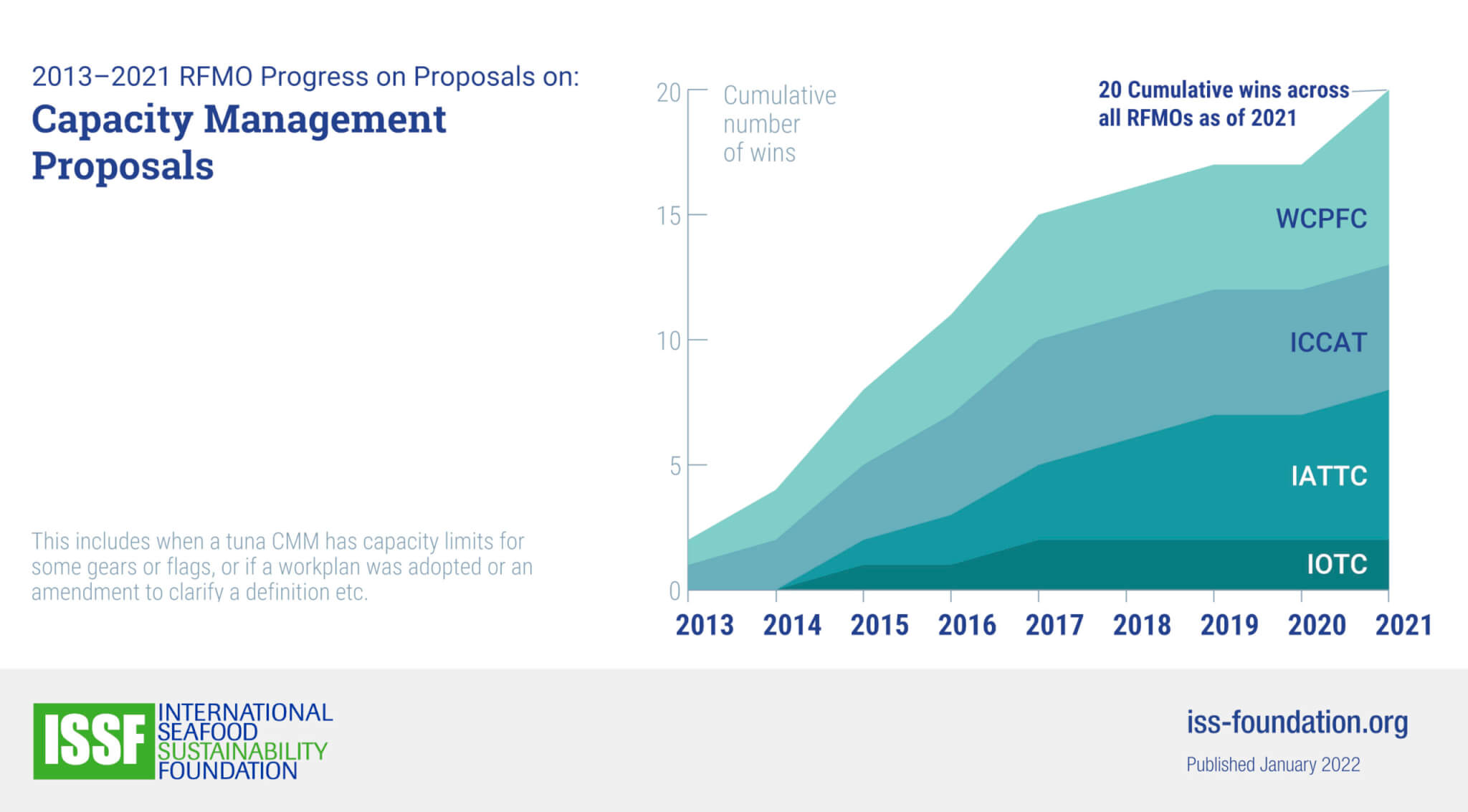 2013–2021 RFMO Progress on Proposals on:

Capacity Management Proposals

This includes when a tuna CMM has capacity limits for some gears or flags, or if a workplan was adopted or an amendment to clarify a definition etc.

20
15
10
5
0

Cumulative number of wins

20 Cumulative wins across all RFMOs as of 2021

WCPFC
ICCAT
IATTC
IOTC

2013 2014 2015 2016 2017 2018 2019 2020 2021

ISSF INTERNATIONAL SEAFOOD SUSTAINABILITY FOUNDATION

iss-foundation.org

Published January 2022